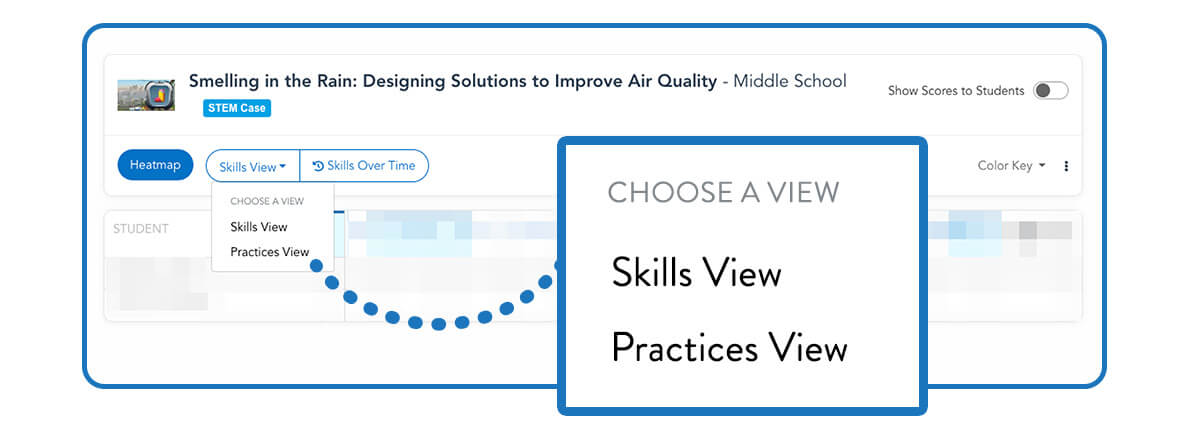 Smelling in the Rain: Designing Solutions to Improve Air Quality - Middle School
STEM Case
Show Scores to Students

Heatmap
Skills View
Skills Over Time
Color Key

CHOOSE A VIEW
Skills View
Practices View

STUDENT

CHOOSE A VIEW
Skills View
Practices View